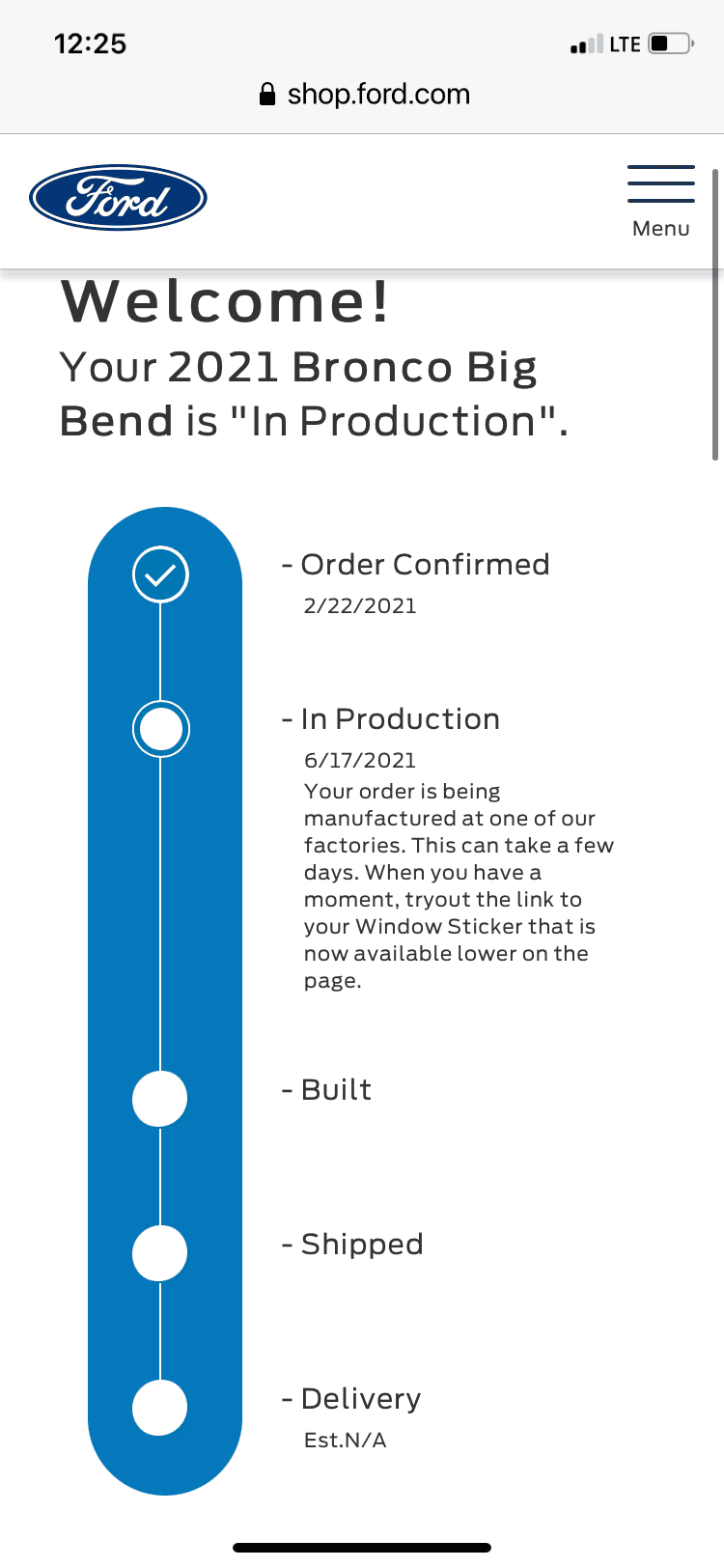 12:25

LTE

shop.ford.com

Ford

Menu

Welcome!

Your 2021 Bronco Big Bend is "In Production".

- Order Confirmed
2/22/2021

- In Production
6/17/2021
Your order is being manufactured at one of our factories. This can take a few days. When you have a moment, tryout the link to your Window Sticker that is now available lower on the page.

- Built

- Shipped

- Delivery
Est.N/A